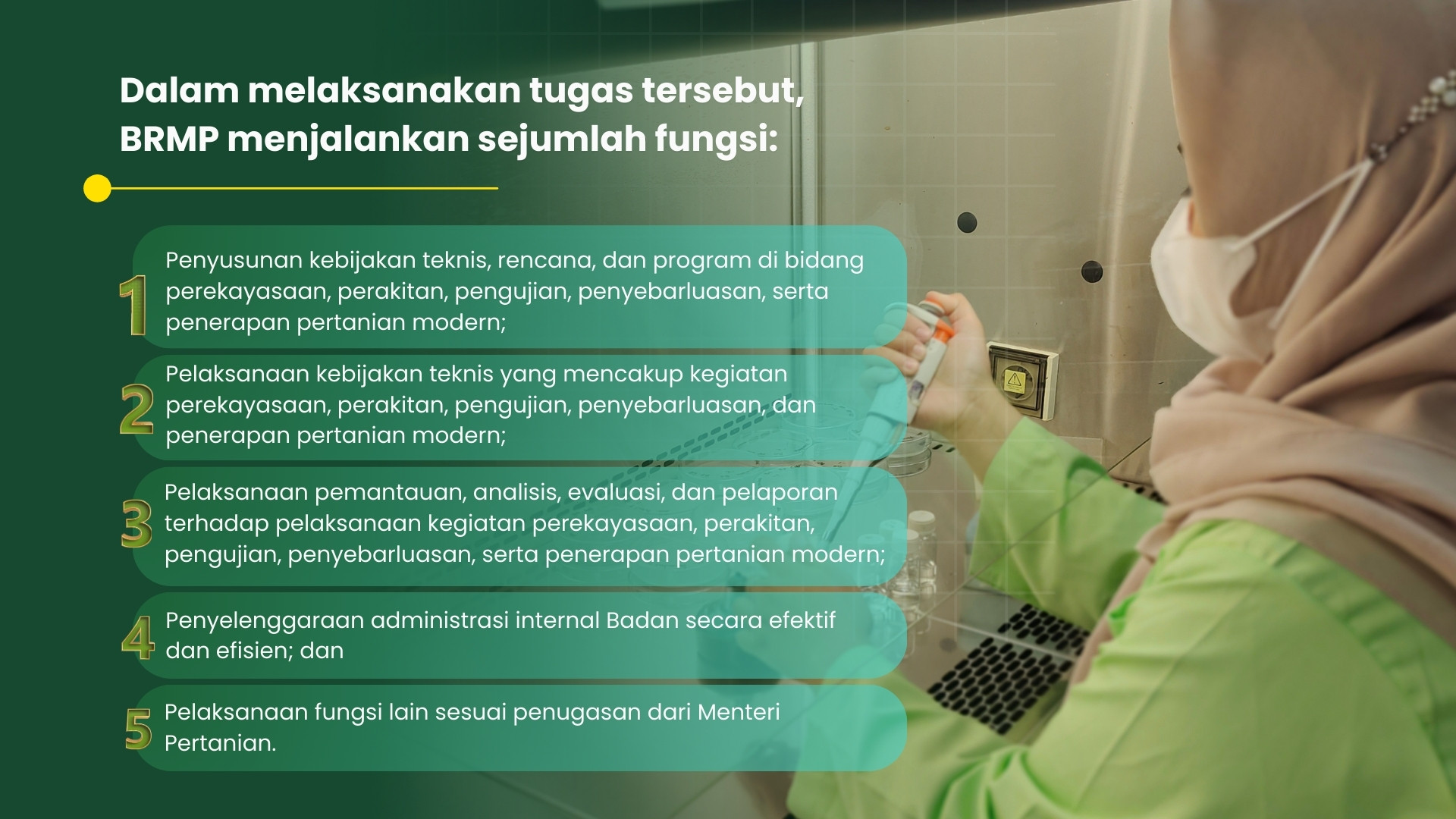 Dalam melaksanakan tugas tersebut, BRMP menjalankan sejumlah fungsi:

1 Penyusunan kebijakan teknis, rencana, dan program di bidang perekayasaan, perakitan, pengujian, penyebarluasan, serta penerapan pertanian modern;

2 Pelaksanaan kebijakan teknis yang mencakup kegiatan perekayasaan, perakitan, pengujian, penyebarluasan, dan penerapan pertanian modern;

3 Pelaksanaan pemantauan, analisis, evaluasi, dan pelaporan terhadap pelaksanaan kegiatan perekayasaan, perakitan, pengujian, penyebarluasan, serta penerapan pertanian modern;

4 Penyelenggaraan administrasi internal Badan secara efektif dan efisien; dan

5 Pelaksanaan fungsi lain sesuai penugasan dari Menteri Pertanian.